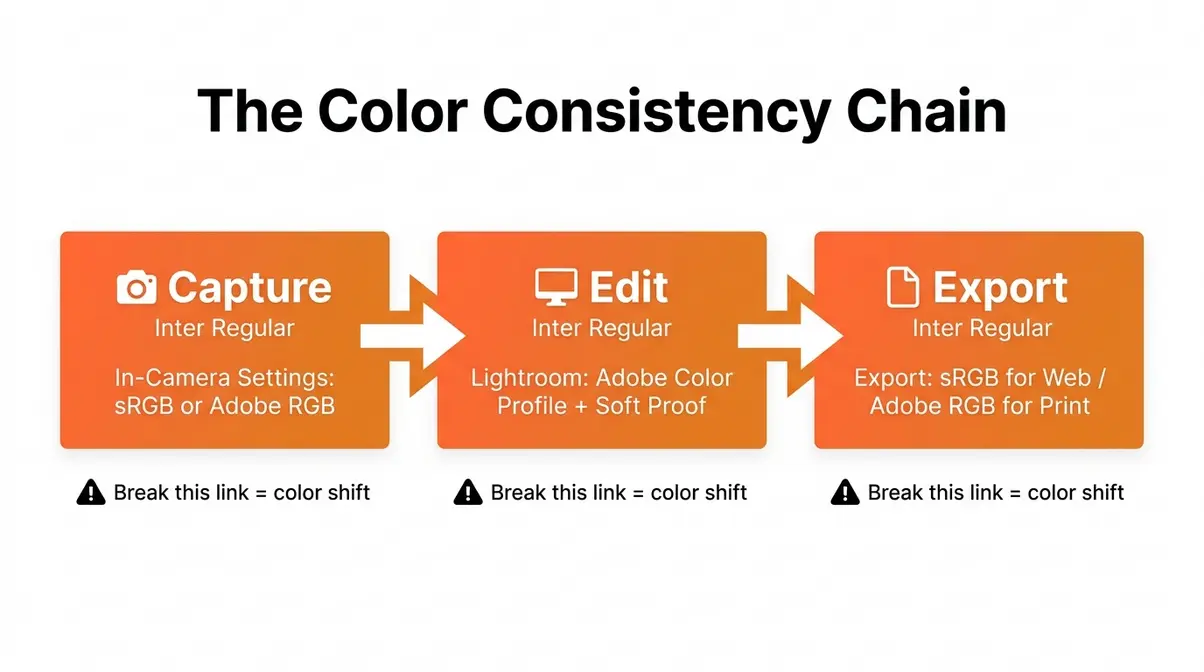 The Color Consistency Chain

Capture
Inter Regular

In-Camera Settings: sRGB or Adobe RGB

Break this link = color shift

Edit
Inter Regular

Lightroom: Adobe Color Profile + Soft Proof

Break this link = color shift

Export
Inter Regular

Export: sRGB for Web / Adobe RGB for Print

Break this link = color shift